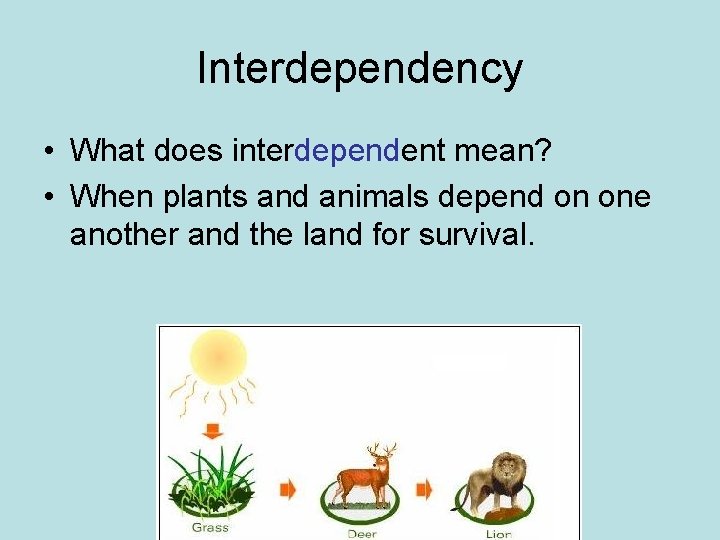 Interdependency

• What does interdependent mean?
• When plants and animals depend on one another and the land for survival.

Grass
Deer
Lion